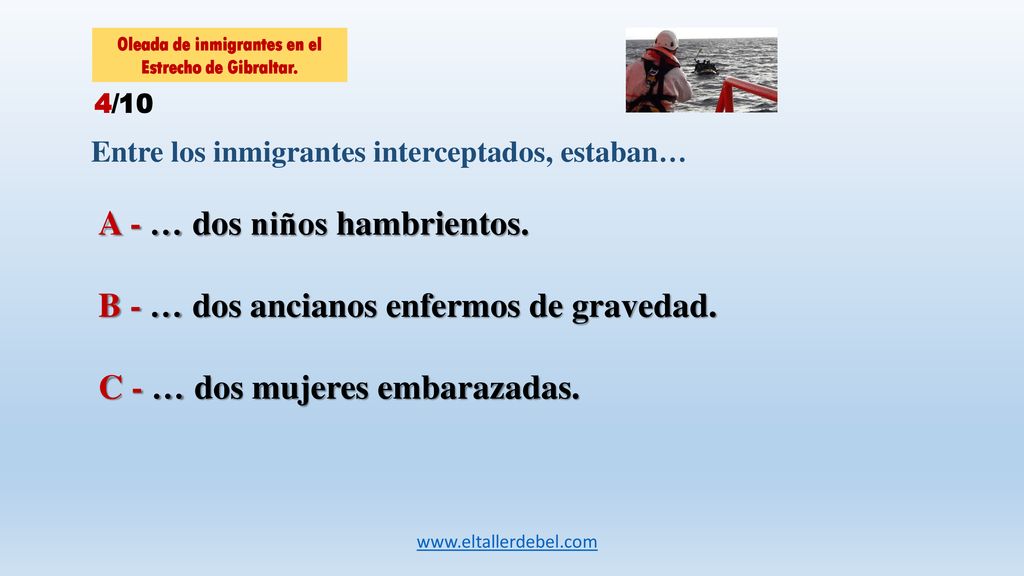 Oleada de inmigrantes en el Estrecho de Gibraltar.

4/10

Entre los inmigrantes interceptados, estaban…

A - … dos niños hambrientos.

B - … dos ancianos enfermos de gravedad.

C - … dos mujeres embarazadas.

www.eltallerdebel.com